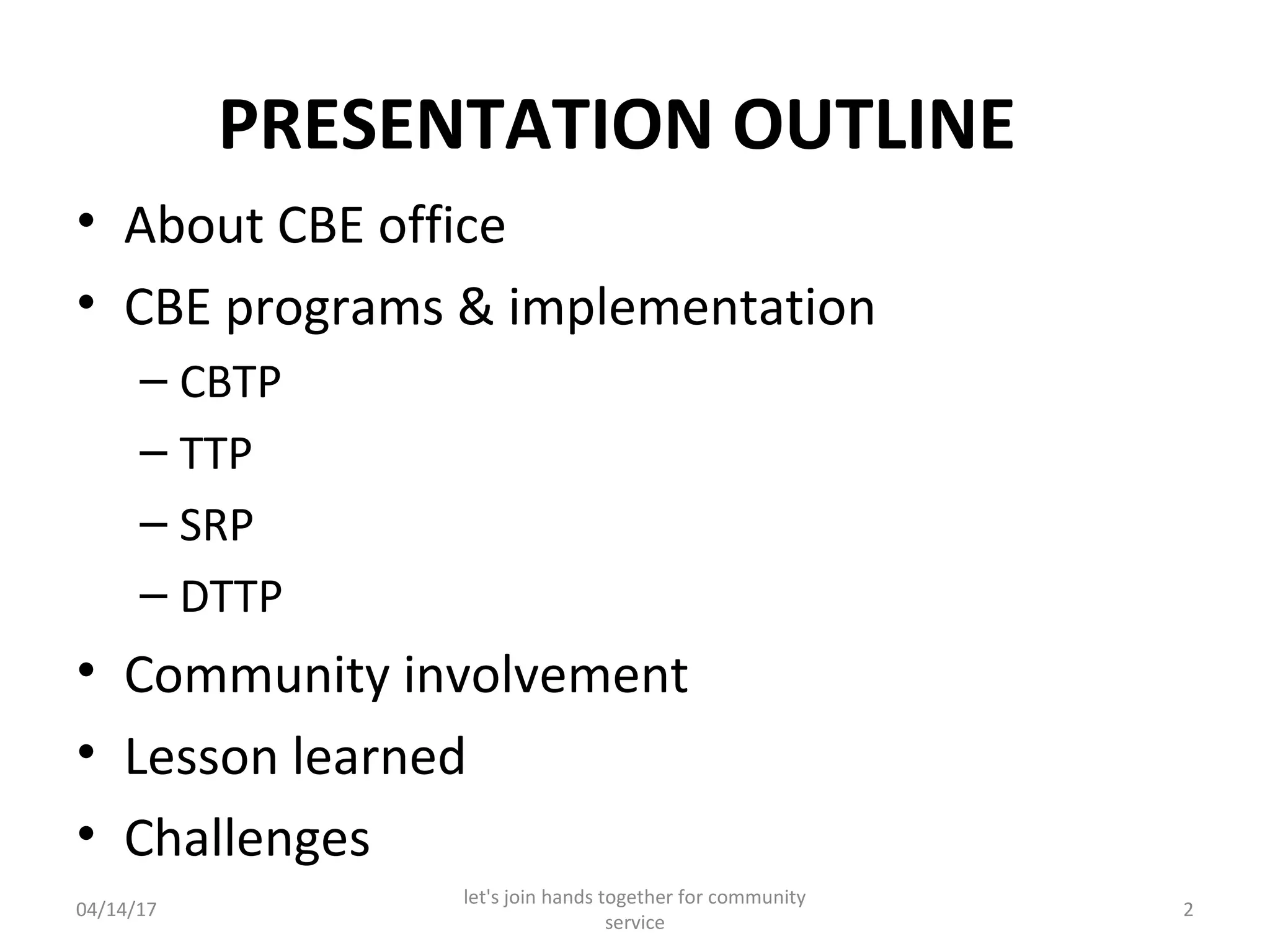 PRESENTATION OUTLINE

• About CBE office
• CBE programs & implementation
– CBTP
– TTP
– SRP
– DTTP
• Community involvement
• Lesson learned
• Challenges

04/14/17

let's join hands together for community service

2